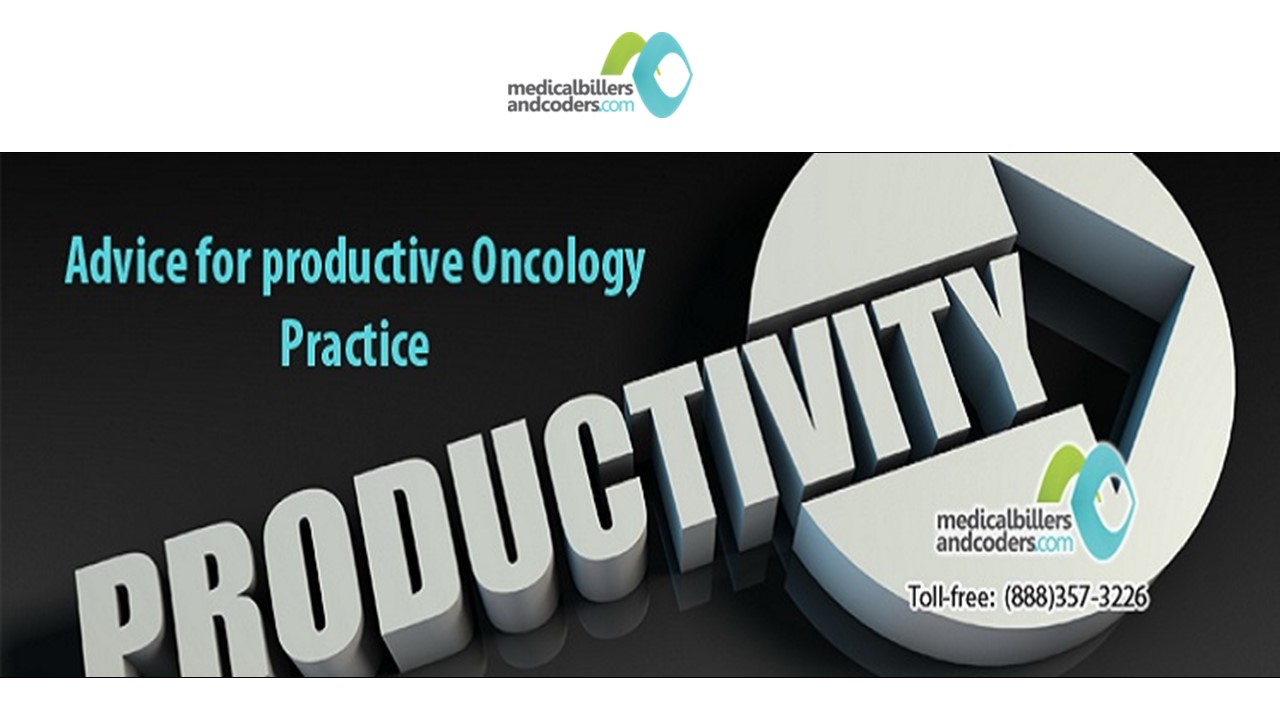 medicalbillers andcoders.com

Advice for productive Oncology Practice

PRODUCTIVITY

medicalbillers andcoders.com

Toll-free: (888)357-3226